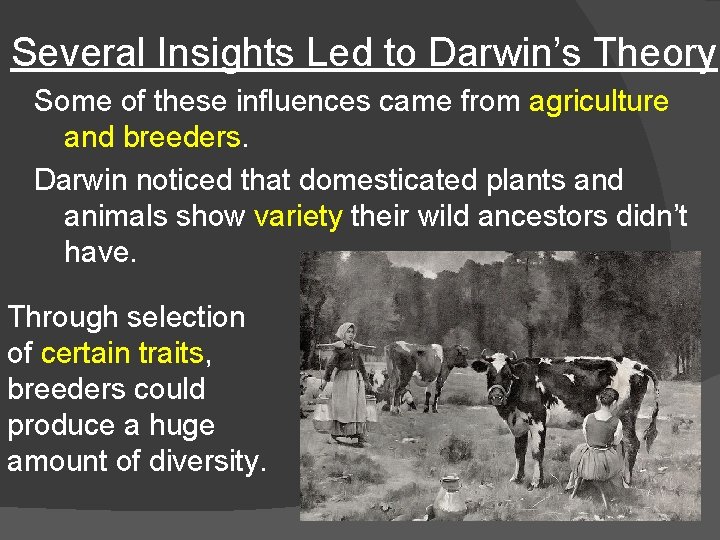 Several Insights Led to Darwin's Theory

Some of these influences came from agriculture and breeders.

Darwin noticed that domesticated plants and animals show variety their wild ancestors didn't have.

Through selection of certain traits, breeders could produce a huge amount of diversity.